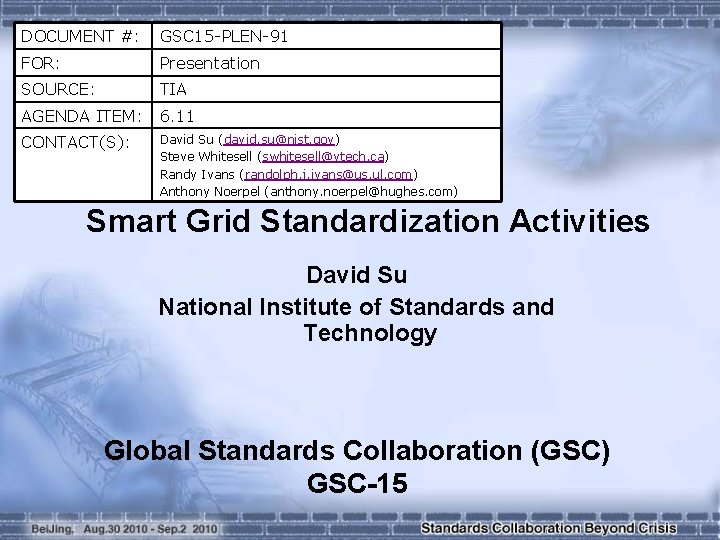 | DOCUMENT #: | GSC15-PLEN-91 |
|---|---|
| FOR: | Presentation |
| SOURCE: | TIA |
| AGENDA ITEM: | 6.11 |
| CONTACT(S): | David Su (david.su@nist.gov) Steve Whitesell (swhitesell@vtech.ca) Randy Ivans (randolph.j.ivans@us.ul.com) Anthony Noerpel (anthony.noerpel@hughes.com) |

Smart Grid Standardization Activities

David Su

National Institute of Standards and Technology

Global Standards Collaboration (GSC)
GSC-15

BeiJing, Aug.30 2010 - Sep.2 2010

Standards Collaboration Beyond Crisis